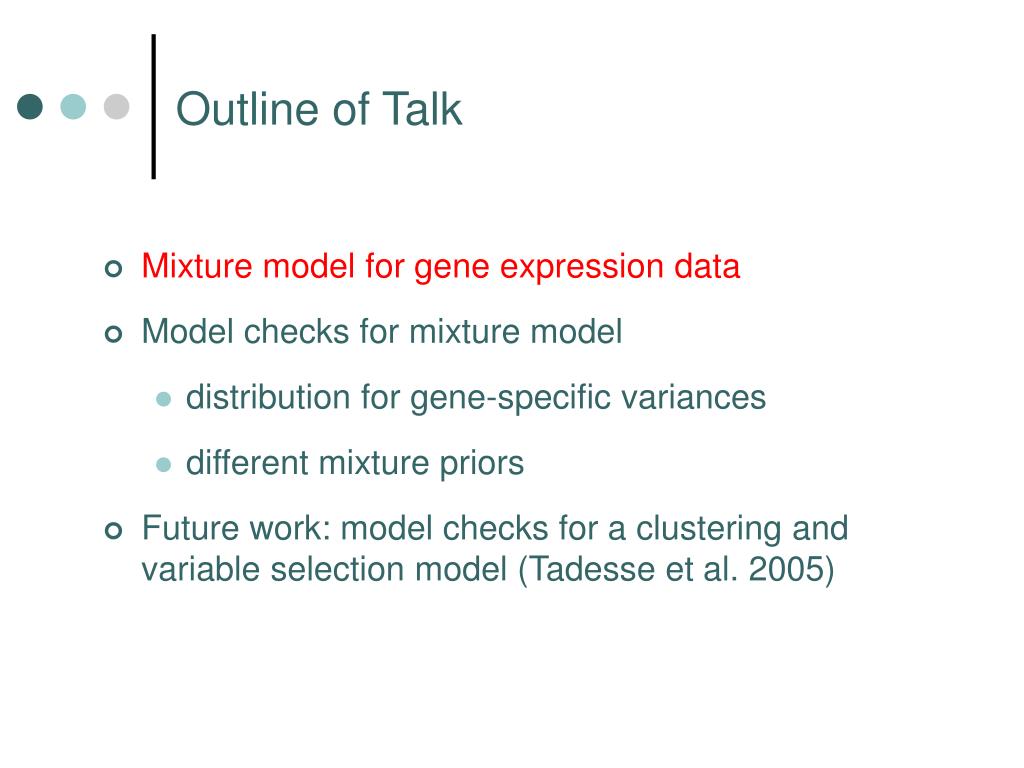 Outline of Talk

Mixture model for gene expression data

Model checks for mixture model

distribution for gene-specific variances

different mixture priors

Future work: model checks for a clustering and variable selection model (Tadesse et al. 2005)